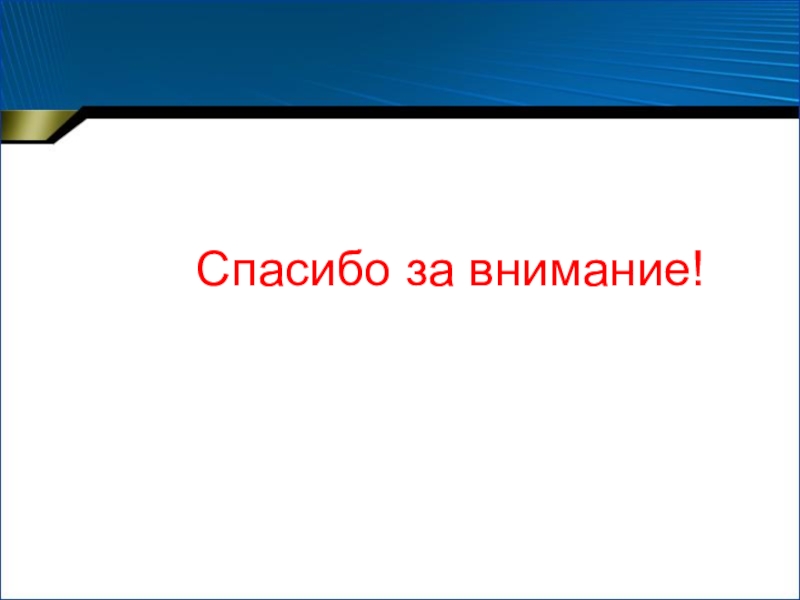 Спасибо за внимание!